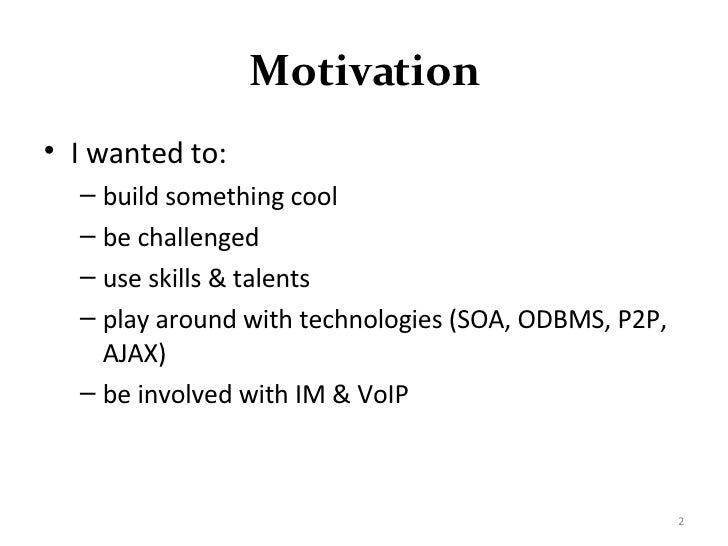 Motivation

• I wanted to:
– build something cool
– be challenged
– use skills & talents
– play around with technologies (SOA, ODBMS, P2P, AJAX)
– be involved with IM & VoIP

2